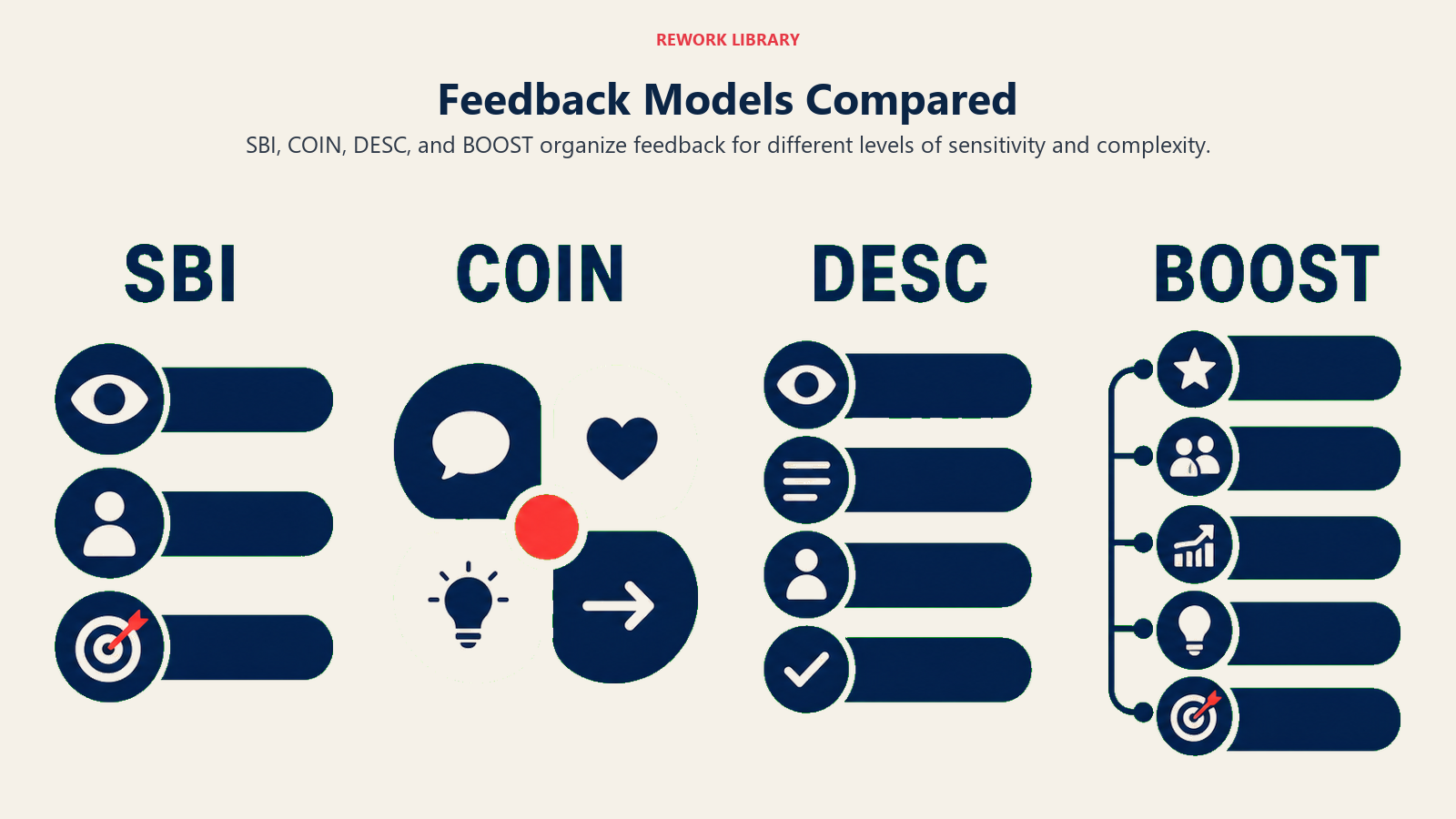 REWORK LIBRARY

Feedback Models Compared

SBI, COIN, DESC, and BOOST organize feedback for different levels of sensitivity and complexity.

SBI

COIN

DESC

BOOST